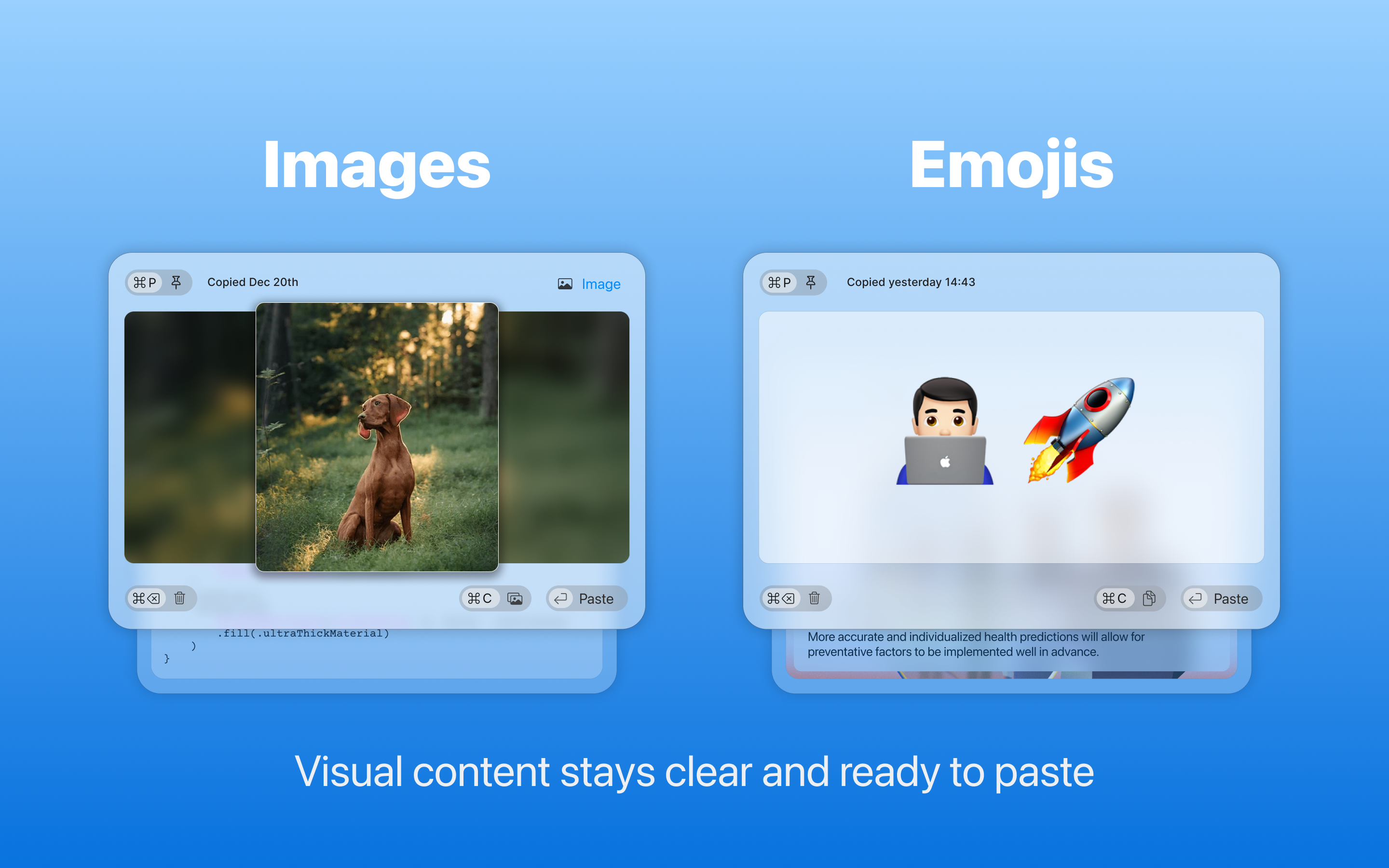 Images

⌘P

Copied Dec 20th

Image

⌘⌫

⌘C

Paste

.fill(.ultraThickMaterial)
)
}

Emojis

⌘P

Copied yesterday 14:43

👨‍💻 🚀

⌘⌫

⌘C

Paste

More accurate and individualized health predictions will allow for preventative factors to be implemented well in advance.

Visual content stays clear and ready to paste